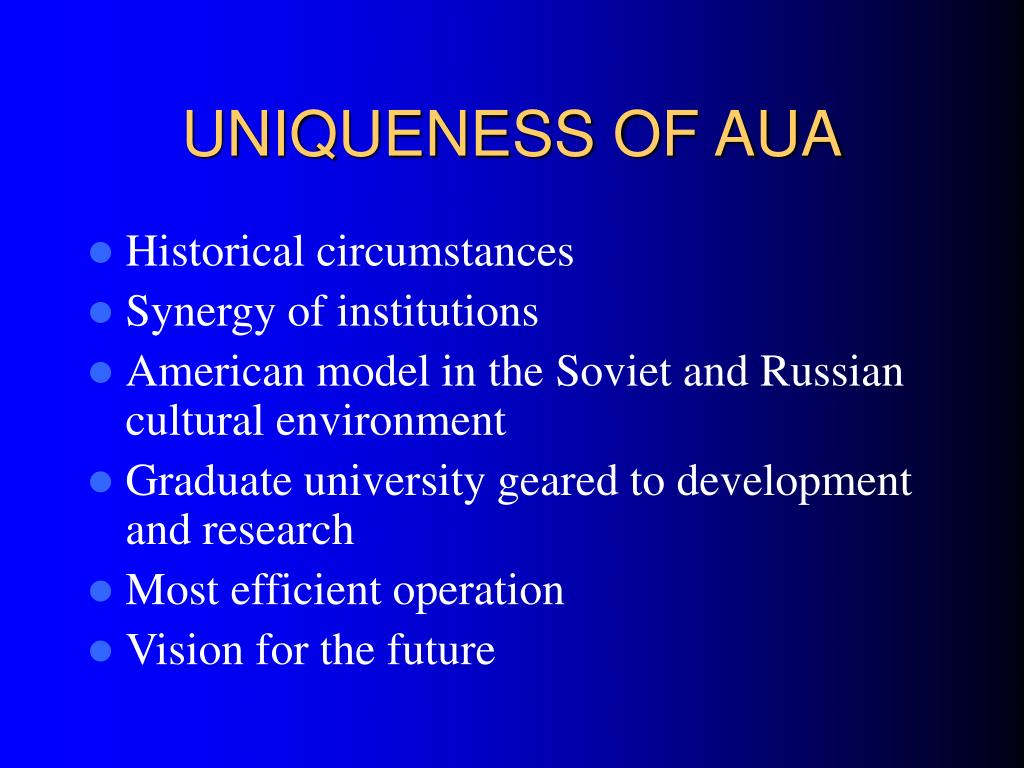 UNIQUENESS OF AUA

- Historical circumstances
- Synergy of institutions
- American model in the Soviet and Russian cultural environment
- Graduate university geared to development and research
- Most efficient operation
- Vision for the future